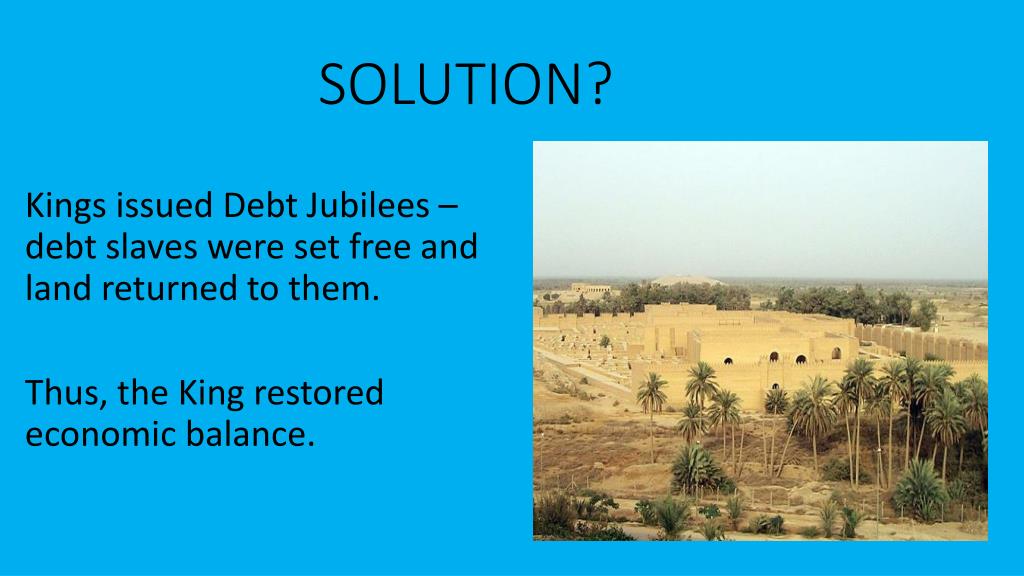 SOLUTION?

Kings issued Debt Jubilees – debt slaves were set free and land returned to them.

Thus, the King restored economic balance.